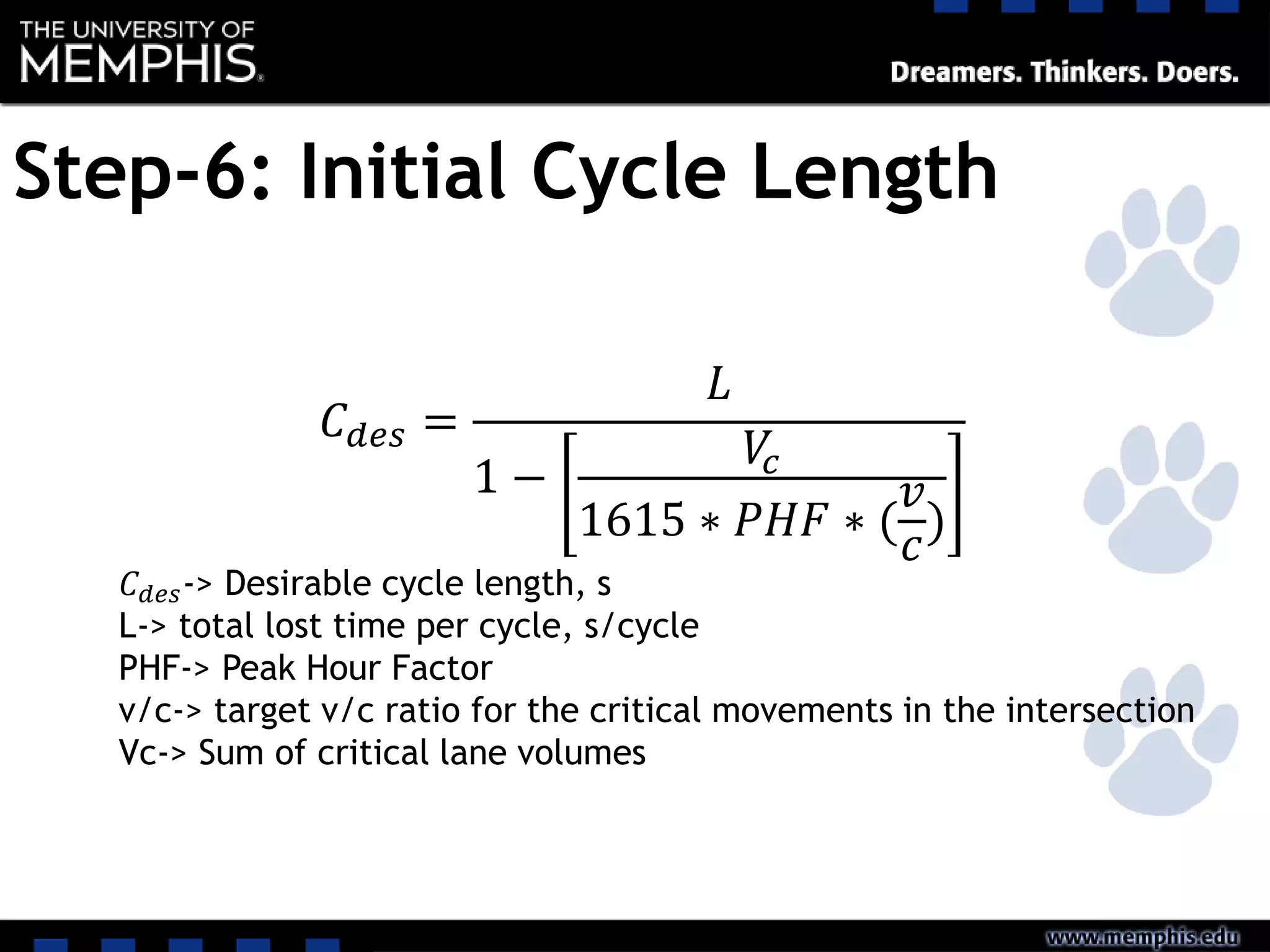 THE UNIVERSITY OF MEMPHIS.

Dreamers. Thinkers. Doers.

Step-6: Initial Cycle Length

$C_{des} = \frac{L}{1 - \left[\frac{V_c}{1615 * PHF * (\frac{v}{c})}\right]}$

$C_{des}$-> Desirable cycle length, s
L-> total lost time per cycle, s/cycle
PHF-> Peak Hour Factor
v/c-> target v/c ratio for the critical movements in the intersection
Vc-> Sum of critical lane volumes

www.memphis.edu